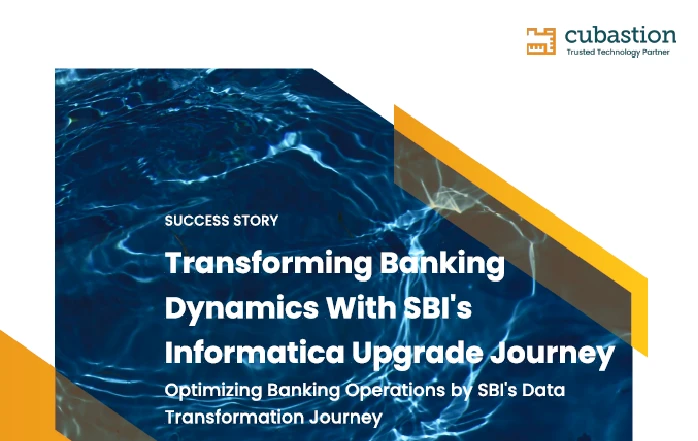 cubastion
Trusted Technology Partner

SUCCESS STORY

Transforming Banking Dynamics With SBI's Informatica Upgrade Journey

Optimizing Banking Operations by SBI's Data Transformation Journey